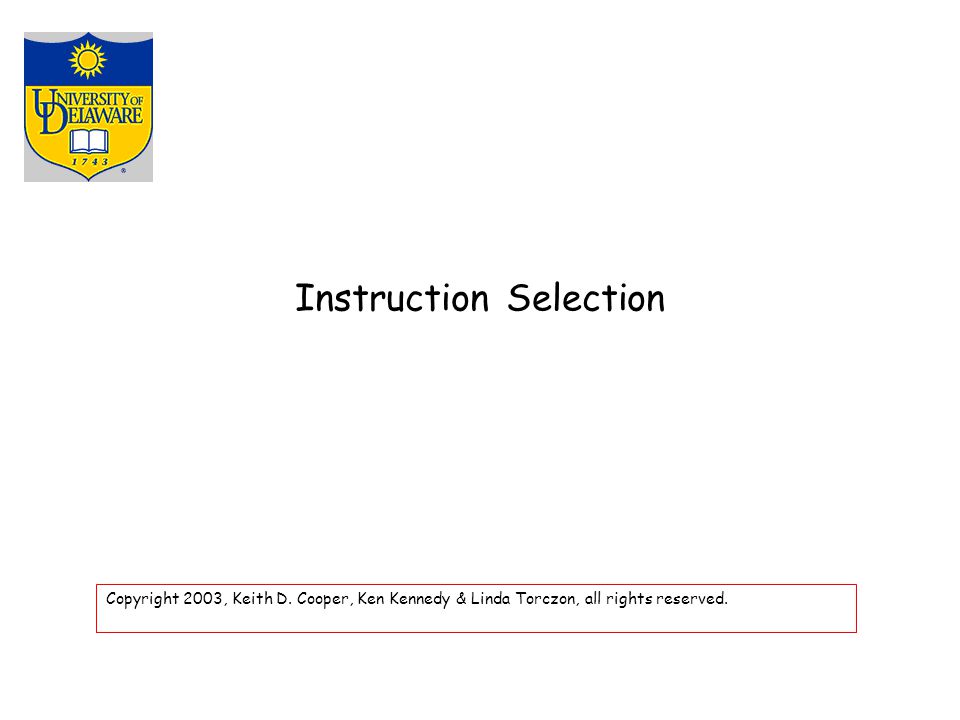 UNIVERSITY OF DELAWARE
1743

Instruction Selection

Copyright 2003, Keith D. Cooper, Ken Kennedy & Linda Torczon, all rights reserved.